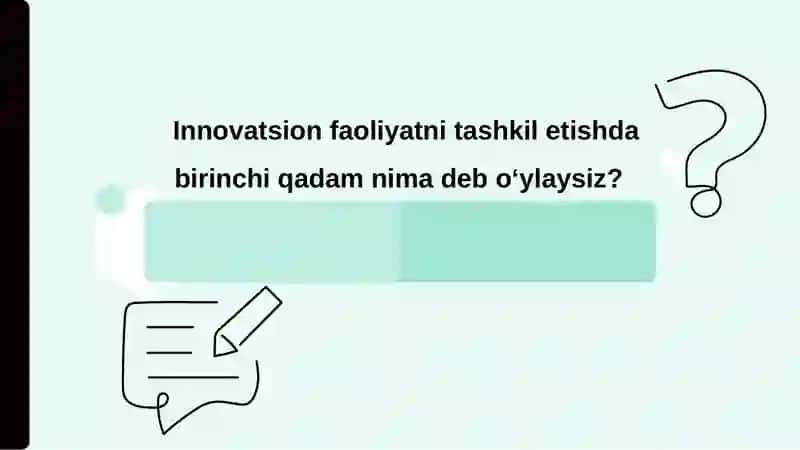 Innovatsion faoliyatni tashkil etishda birinchi qadam nima deb o‘ylaysiz?